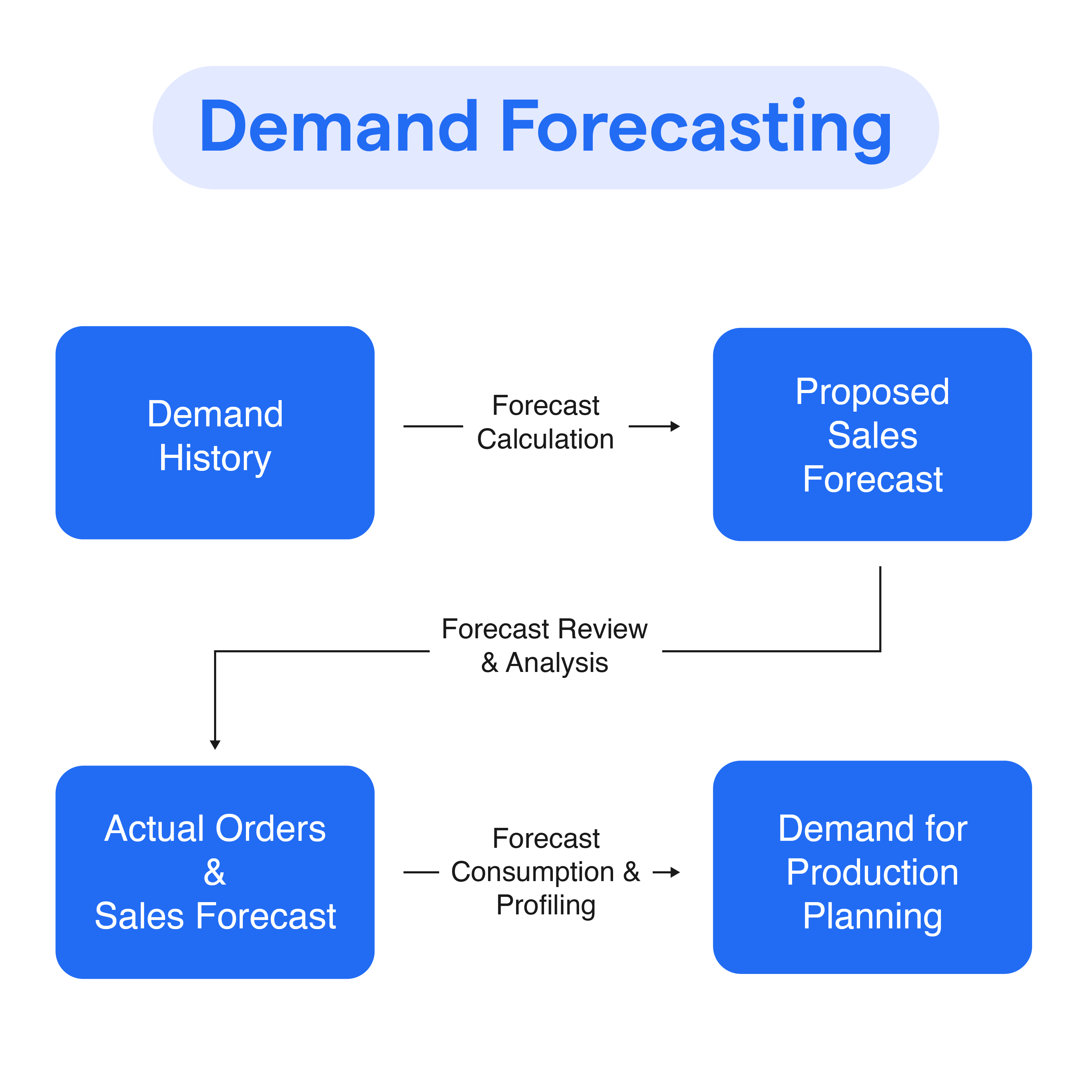 Demand Forecasting

Demand History

Forecast Calculation

Proposed Sales Forecast

Forecast Review & Analysis

Actual Orders & Sales Forecast

Forecast Consumption & Profiling

Demand for Production Planning